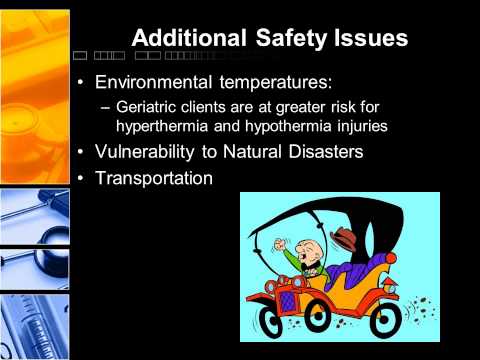 Additional Safety Issues

• Environmental temperatures:
– Geriatric clients are at greater risk for hyperthermia and hypothermia injuries
• Vulnerability to Natural Disasters
• Transportation